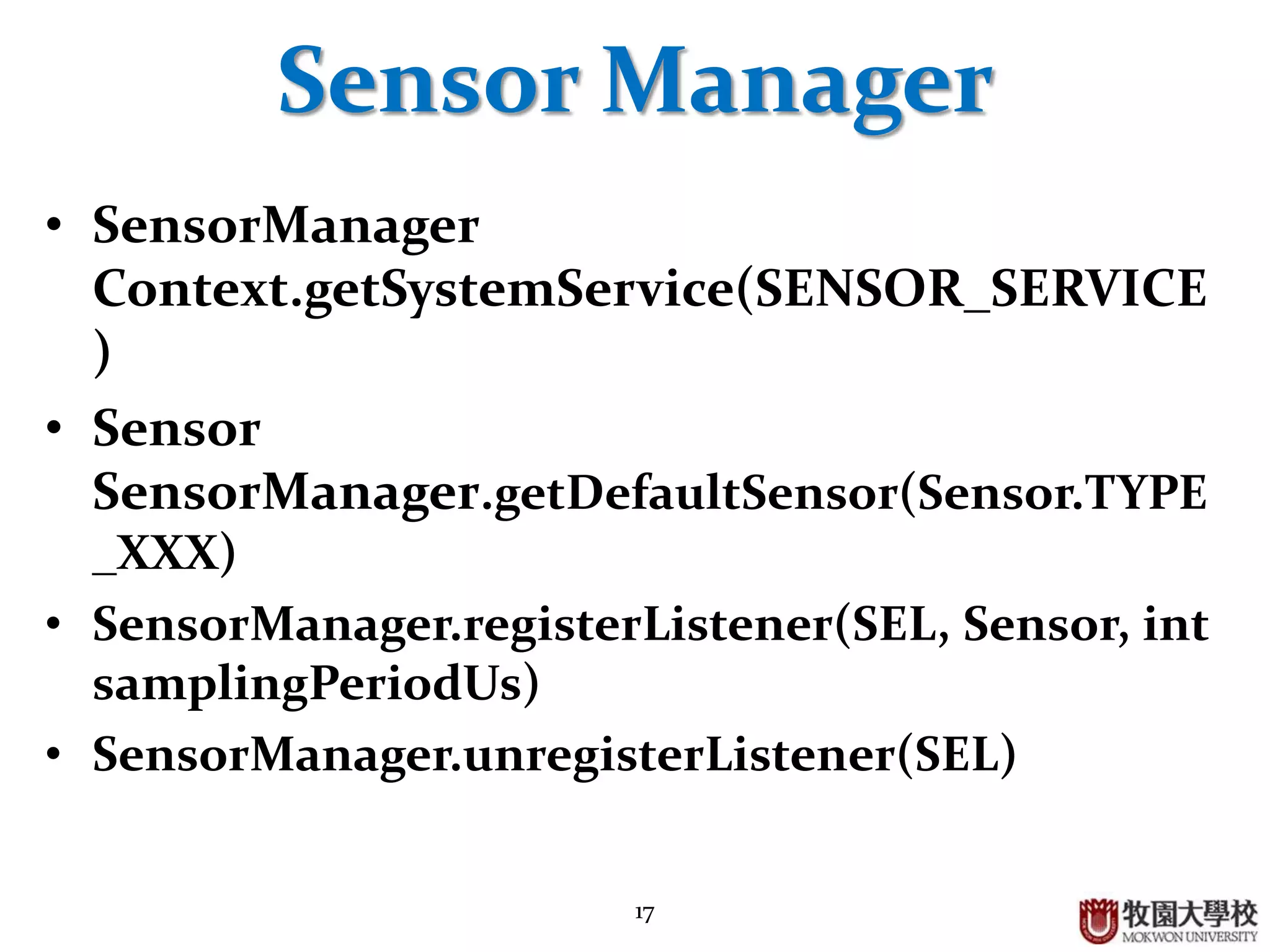 Sensor Manager

• SensorManager Context.getSystemService(SENSOR_SERVICE)
• Sensor SensorManager.getDefaultSensor(Sensor.TYPE_XXX)
• SensorManager.registerListener(SEL, Sensor, int samplingPeriodUs)
• SensorManager.unregisterListener(SEL)

17

牧園大學校
MOKWON UNIVERSITY